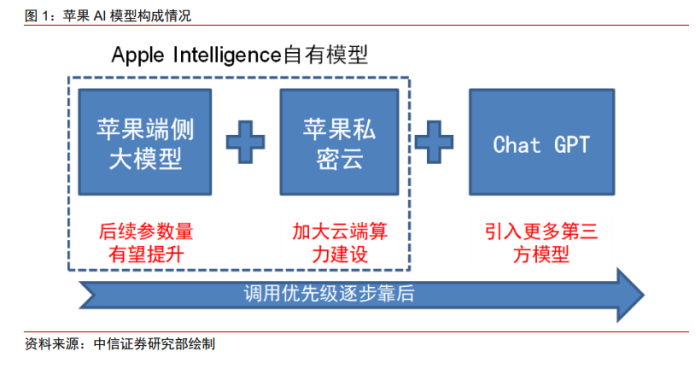 图 1：苹果 AI 模型构成情况

Apple Intelligence自有模型

苹果端侧大模型

苹果私密云

Chat GPT

后续参数量有望提升

加大云端算力建设

引入更多第三方模型

调用优先级逐步靠后

资料来源：中信证券研究部绘制